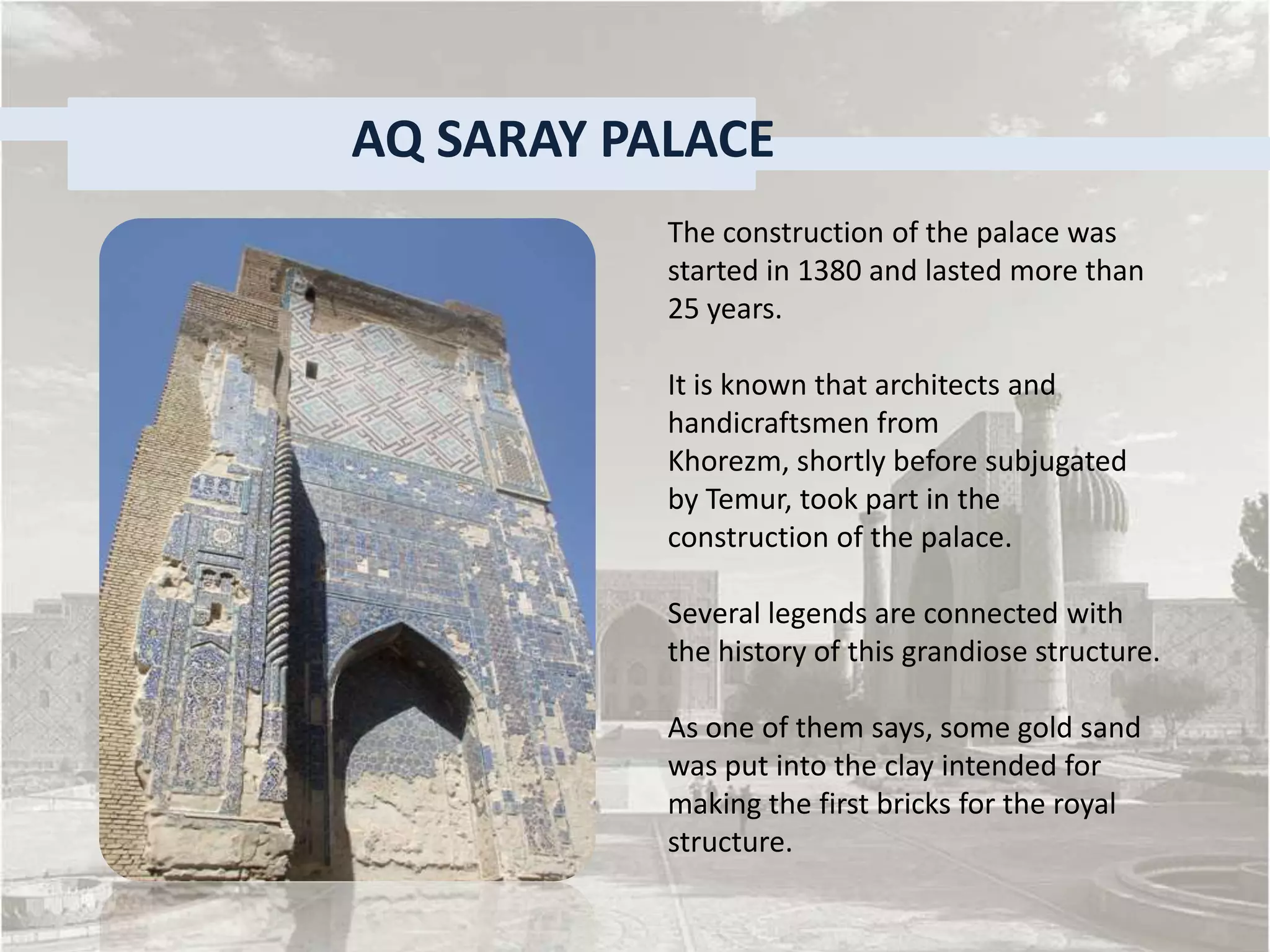 AQ SARAY PALACE

The construction of the palace was started in 1380 and lasted more than 25 years.

It is known that architects and handicraftsmen from Khorezm, shortly before subjugated by Temur, took part in the construction of the palace.

Several legends are connected with the history of this grandiose structure.

As one of them says, some gold sand was put into the clay intended for making the first bricks for the royal structure.